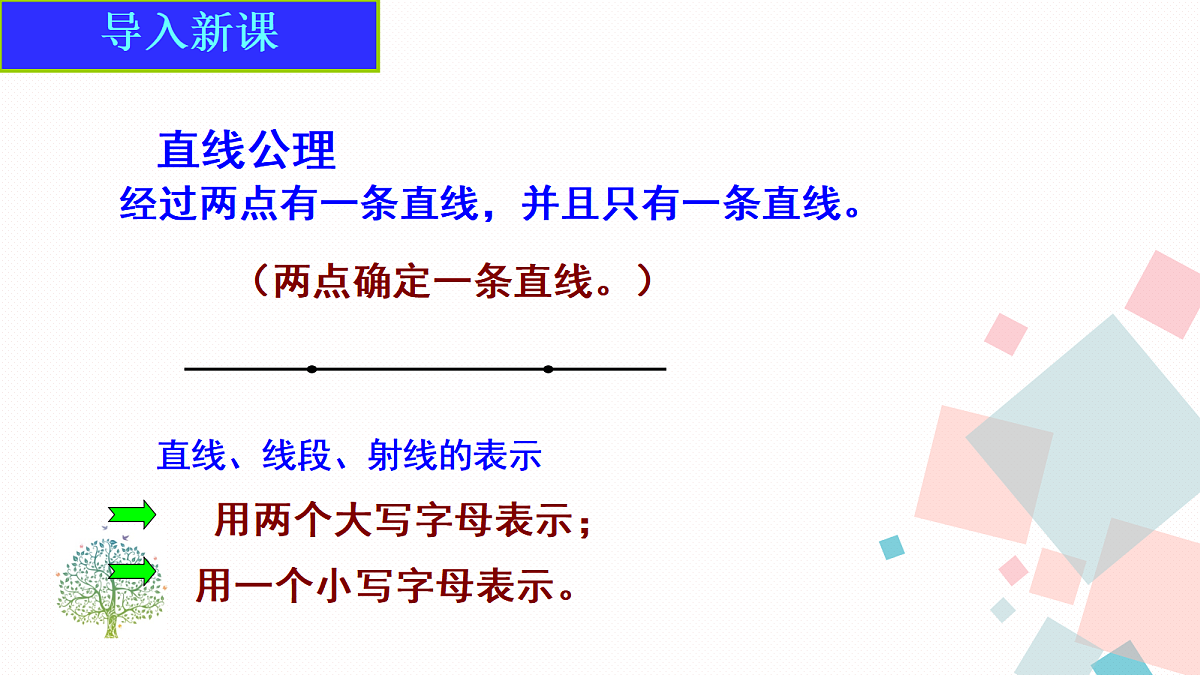 导入新课

直线公理
经过两点有一条直线，并且只有一条直线。

（两点确定一条直线。）

直线、线段、射线的表示

用两个大写字母表示；

用一个小写字母表示。